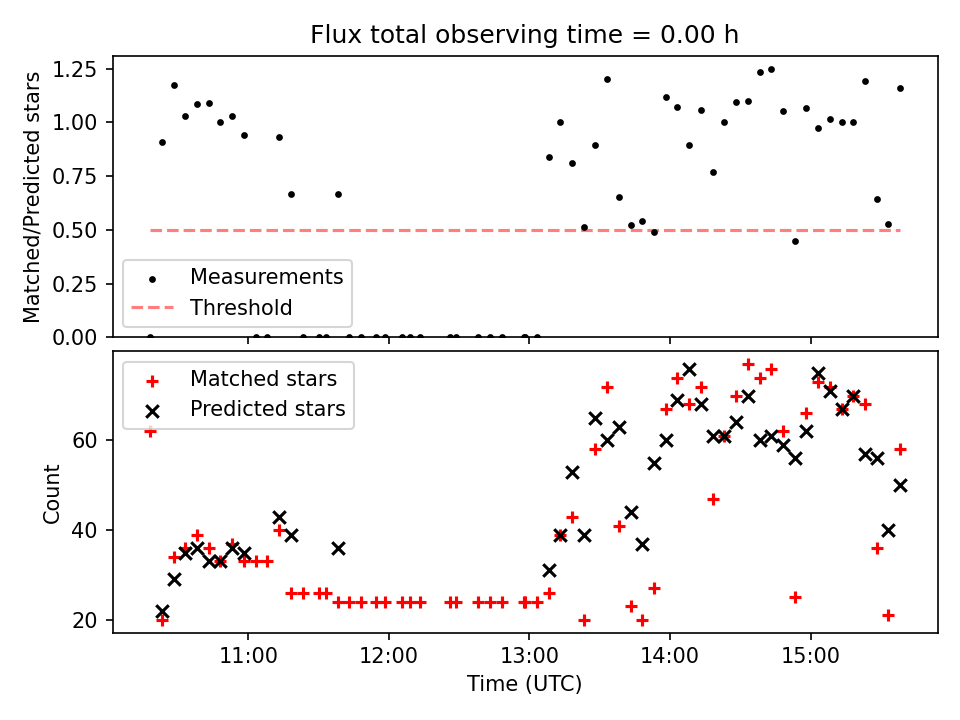 Flux total observing time = 0.00 h

Matched/Predicted stars

1.25
1.00
0.75
0.50
0.25
0.00

Measurements
Threshold

Matched stars
Predicted stars

Count

60
40
20

11:00
12:00
13:00
14:00
15:00

Time (UTC)